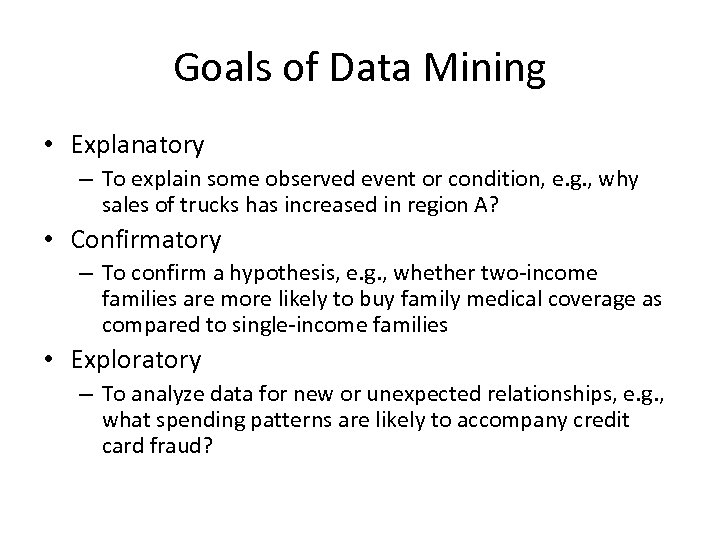 Goals of Data Mining

• Explanatory
– To explain some observed event or condition, e.g., why sales of trucks has increased in region A?

• Confirmatory
– To confirm a hypothesis, e.g., whether two-income families are more likely to buy family medical coverage as compared to single-income families

• Exploratory
– To analyze data for new or unexpected relationships, e.g., what spending patterns are likely to accompany credit card fraud?